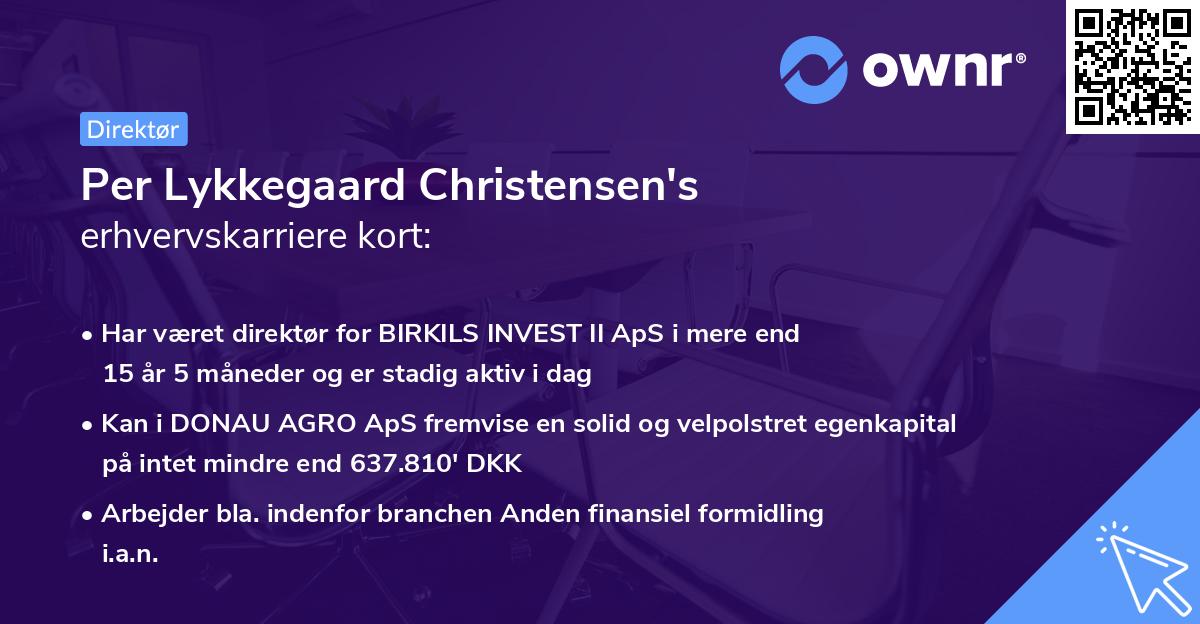 ownr®

Direktør

Per Lykkegaard Christensen's
erhvervskarriere kort:

• Har været direktør for BIRKILS INVEST II ApS i mere end 15 år 5 måneder og er stadig aktiv i dag

• Kan i DONAU AGRO ApS fremvise en solid og velpolstret egenkapital på intet mindre end 637.810' DKK

• Arbejder bla. indenfor branchen Anden finansiel formidling i.a.n.